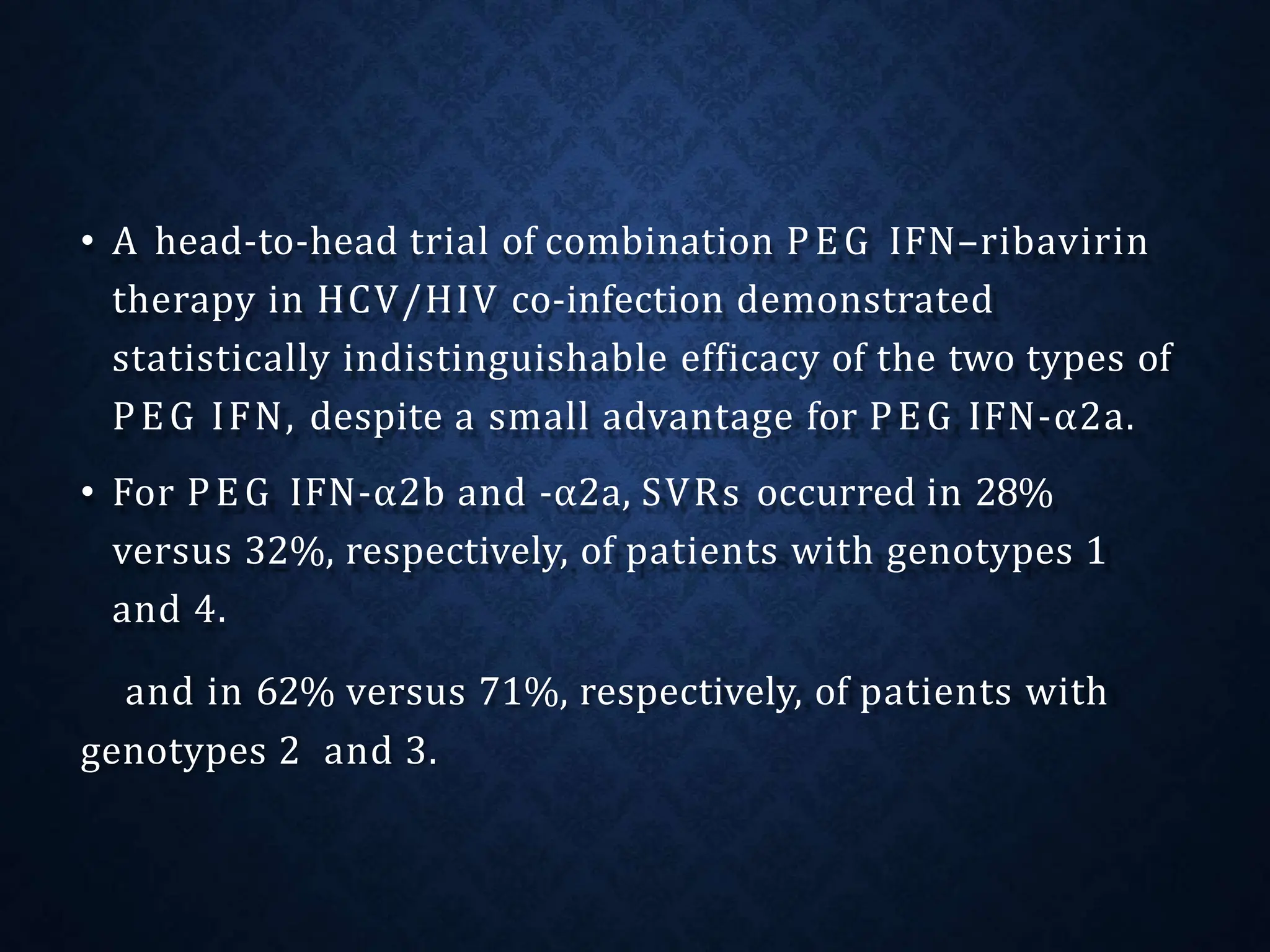 • A head-to-head trial of combination PEG IFN–ribavirin therapy in HCV/HIV co-infection demonstrated statistically indistinguishable efficacy of the two types of PEG IFN, despite a small advantage for PEG IFN-α2a.

• For PEG IFN-α2b and -α2a, SVRs occurred in 28% versus 32%, respectively, of patients with genotypes 1 and 4.

and in 62% versus 71%, respectively, of patients with genotypes 2 and 3.